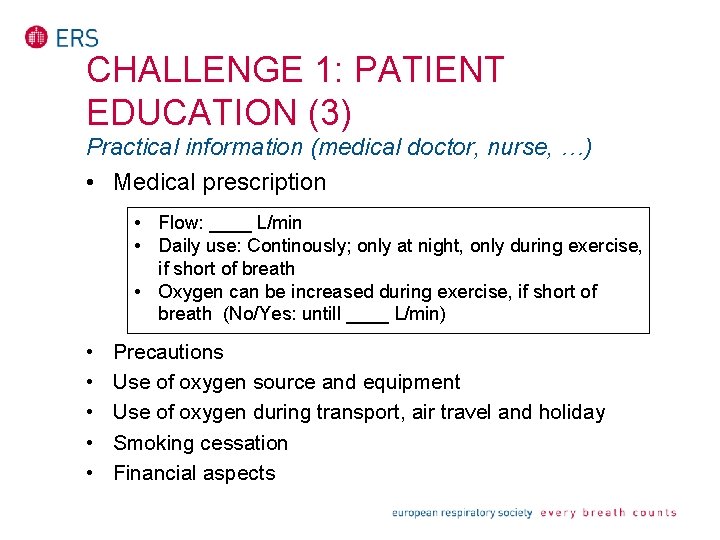 ERS

CHALLENGE 1: PATIENT EDUCATION (3)

Practical information (medical doctor, nurse, …)

• Medical prescription

• Flow: ____ L/min
• Daily use: Continously; only at night, only during exercise, if short of breath
• Oxygen can be increased during exercise, if short of breath (No/Yes: untill ____ L/min)

• Precautions
• Use of oxygen source and equipment
• Use of oxygen during transport, air travel and holiday
• Smoking cessation
• Financial aspects

european respiratory society every breath counts